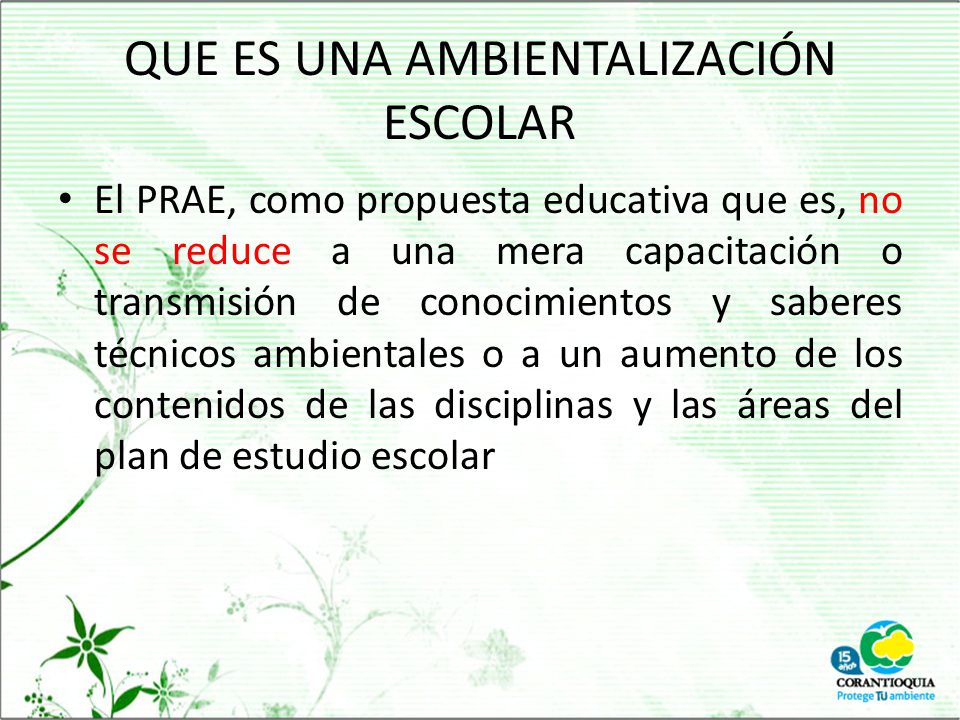 QUE ES UNA AMBIENTALIZACIÓN ESCOLAR

• El PRAE, como propuesta educativa que es, no se reduce a una mera capacitación o transmisión de conocimientos y saberes técnicos ambientales o a un aumento de los contenidos de las disciplinas y las áreas del plan de estudio escolar

15 años
CORANTIOQUIA
Protege TU ambiente